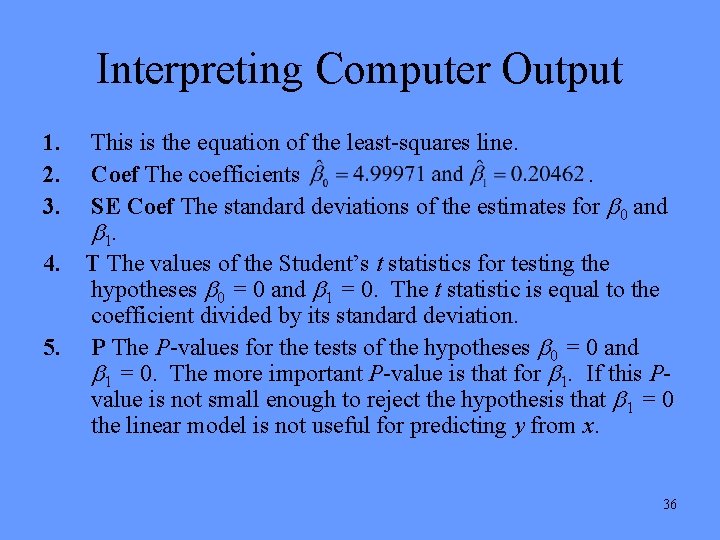 Interpreting Computer Output

1. This is the equation of the least-squares line.

2. Coef The coefficients $\hat{\beta}_0 = 4.99971$ and $\hat{\beta}_1 = 0.20462$.

3. SE Coef The standard deviations of the estimates for $\beta_0$ and $\beta_1$.

4. T The values of the Student's $t$ statistics for testing the hypotheses $\beta_0 = 0$ and $\beta_1 = 0$. The $t$ statistic is equal to the coefficient divided by its standard deviation.

5. P The $P$-values for the tests of the hypotheses $\beta_0 = 0$ and $\beta_1 = 0$. The more important $P$-value is that for $\beta_1$. If this $P$-value is not small enough to reject the hypothesis that $\beta_1 = 0$ the linear model is not useful for predicting $y$ from $x$.

36